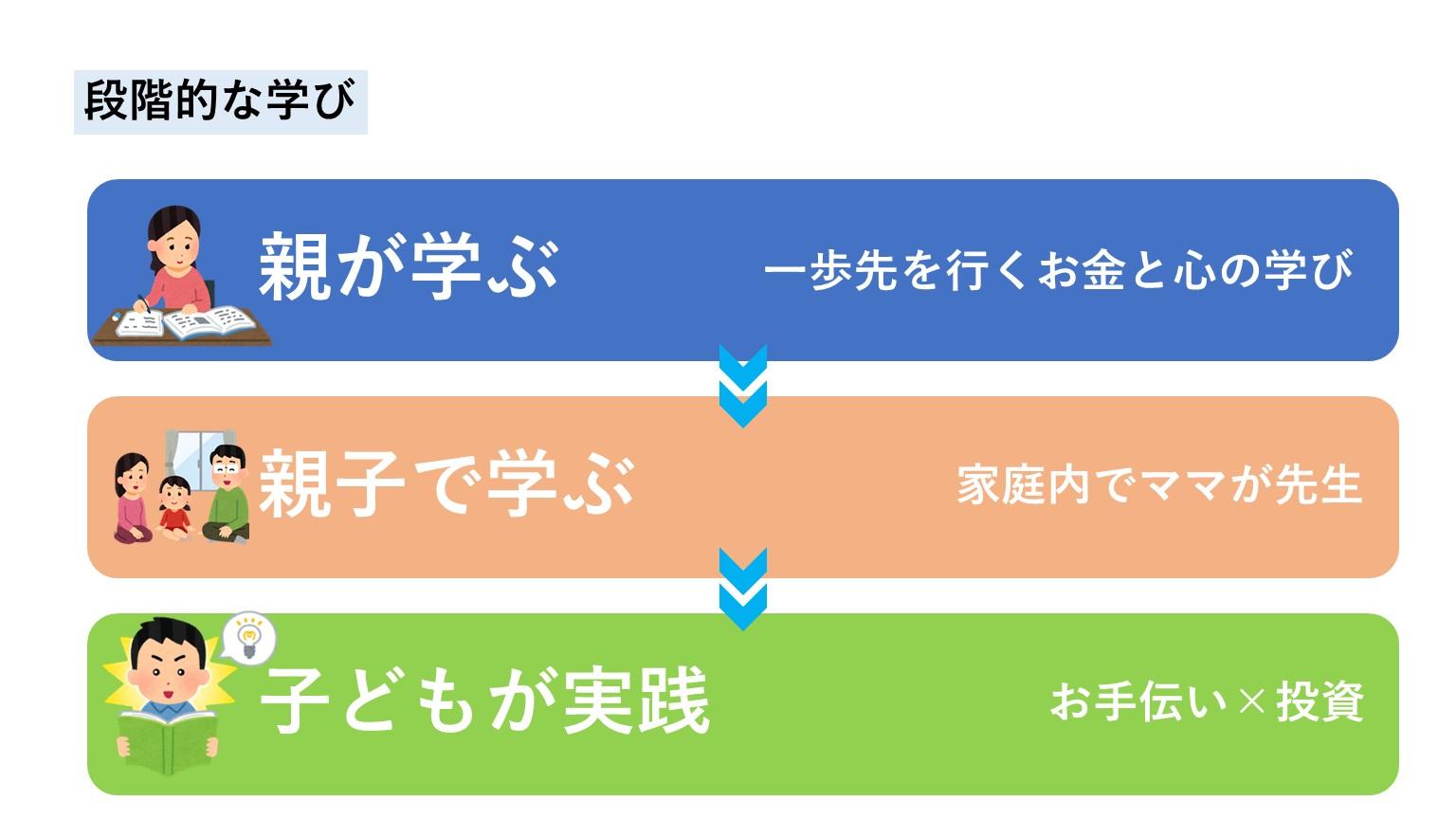 段階的な学び

親が学ぶ

一歩先を行くお金と心の学び

親子で学ぶ

家庭内でママが先生

子どもが実践

お手伝い×投資